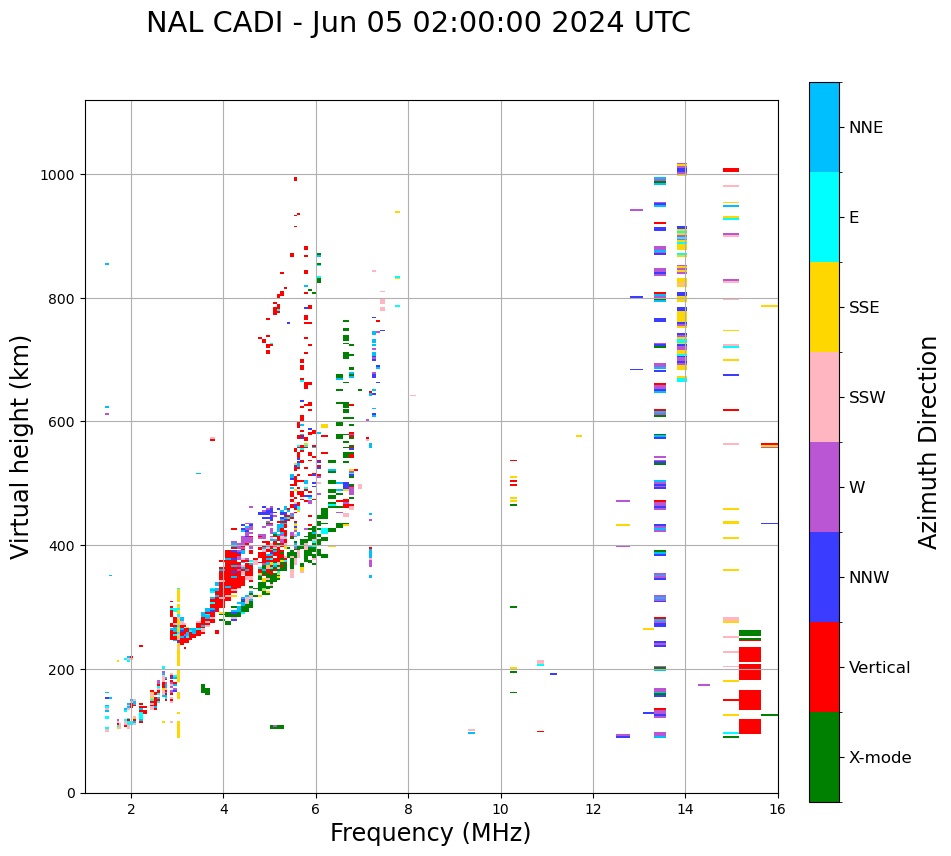 NAL CADI - Jun 05 02:00:00 2024 UTC

Virtual height (km)

1000
800
600
400
200
0

2
4
6
8
10
12
14
16

Frequency (MHz)

NNE
E
SSE
SSW
W
NNW
Vertical
X-mode

Azimuth Direction